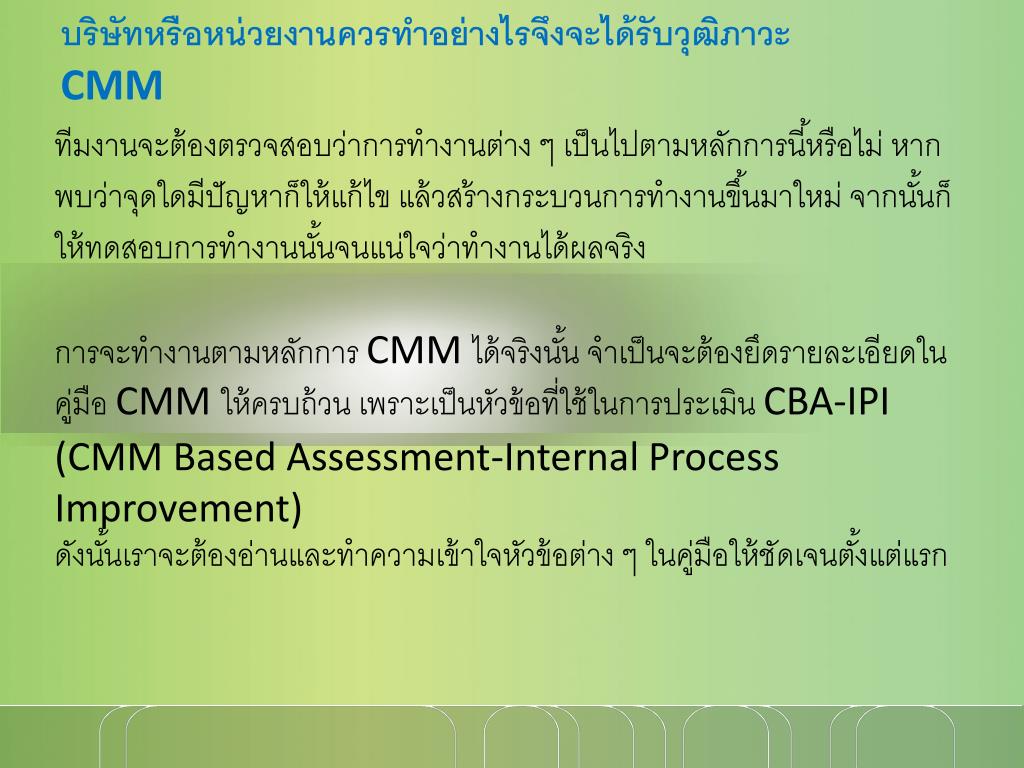 บริษัทหรือหน่วยงานควรทำอย่างไรจึงจะได้รับวุฒิภาวะ CMM

ทีมงานจะต้องตรวจสอบว่าการทำงานต่าง ๆ เป็นไปตามหลักการนี้หรือไม่ หากพบว่าจุดใดมีปัญหาก็ให้แก้ไข แล้วสร้างกระบวนการทำงานขึ้นมาใหม่ จากนั้นก็ให้ทดสอบการทำงานนั้นจนแน่ใจว่าทำงานได้ผลจริง

การจะทำงานตามหลักการ CMM ได้จริงนั้น จำเป็นจะต้องยึดรายละเอียดในคู่มือ CMM ให้ครบถ้วน เพราะเป็นหัวข้อที่ใช้ในการประเมิน CBA-IPI (CMM Based Assessment-Internal Process Improvement)
ดังนั้นเราจะต้องอ่านและทำความเข้าใจหัวข้อต่าง ๆ ในคู่มือให้ชัดเจนตั้งแต่แรก